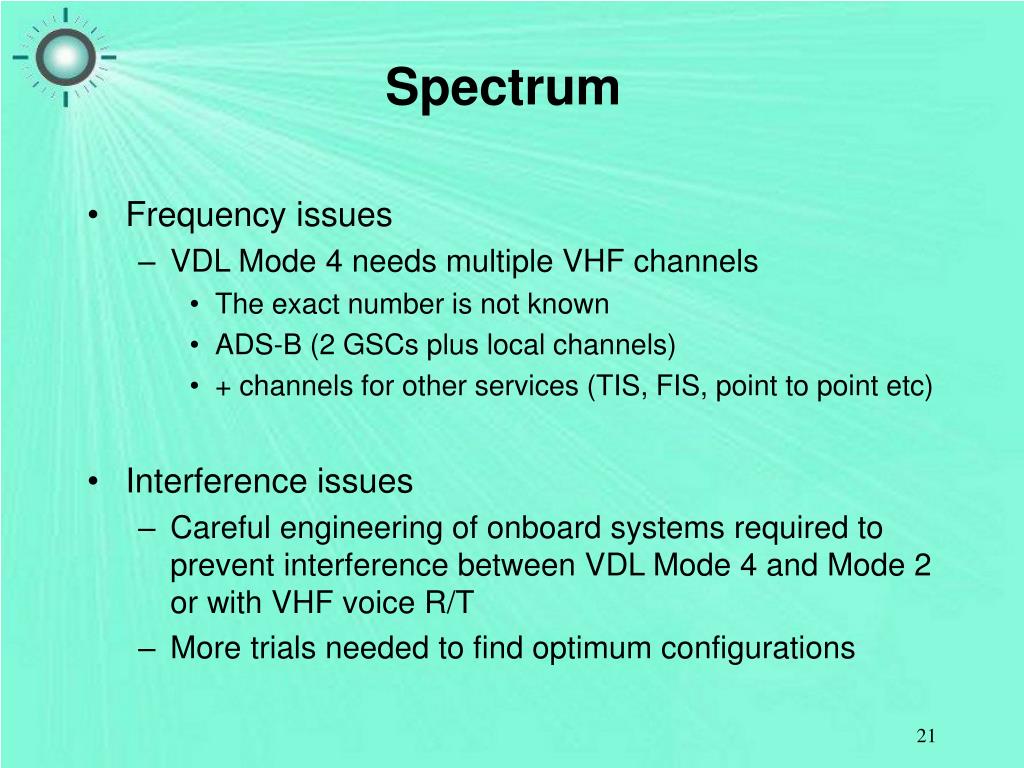 Spectrum

• Frequency issues
– VDL Mode 4 needs multiple VHF channels
• The exact number is not known
• ADS-B (2 GSCs plus local channels)
• + channels for other services (TIS, FIS, point to point etc)

• Interference issues
– Careful engineering of onboard systems required to prevent interference between VDL Mode 4 and Mode 2 or with VHF voice R/T
– More trials needed to find optimum configurations

21